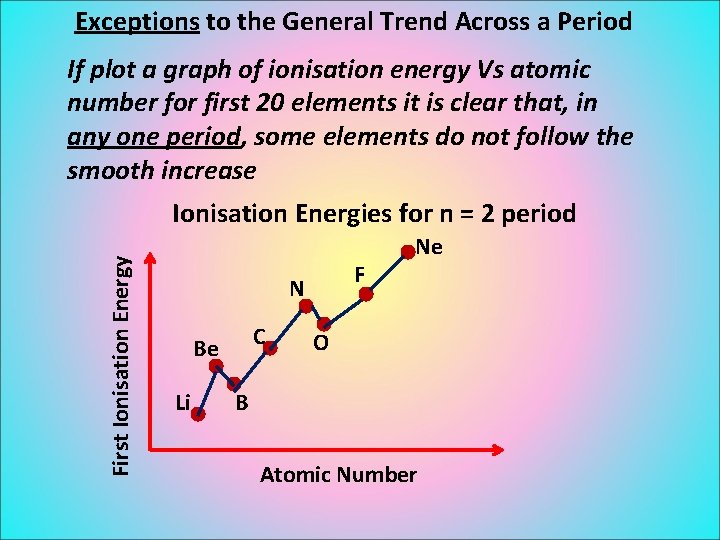 Exceptions to the General Trend Across a Period

If plot a graph of ionisation energy Vs atomic number for first 20 elements it is clear that, in any one period, some elements do not follow the smooth increase

Ionisation Energies for n = 2 period

First Ionisation Energy

Li
Be
B
C
N
O
F
Ne

Atomic Number